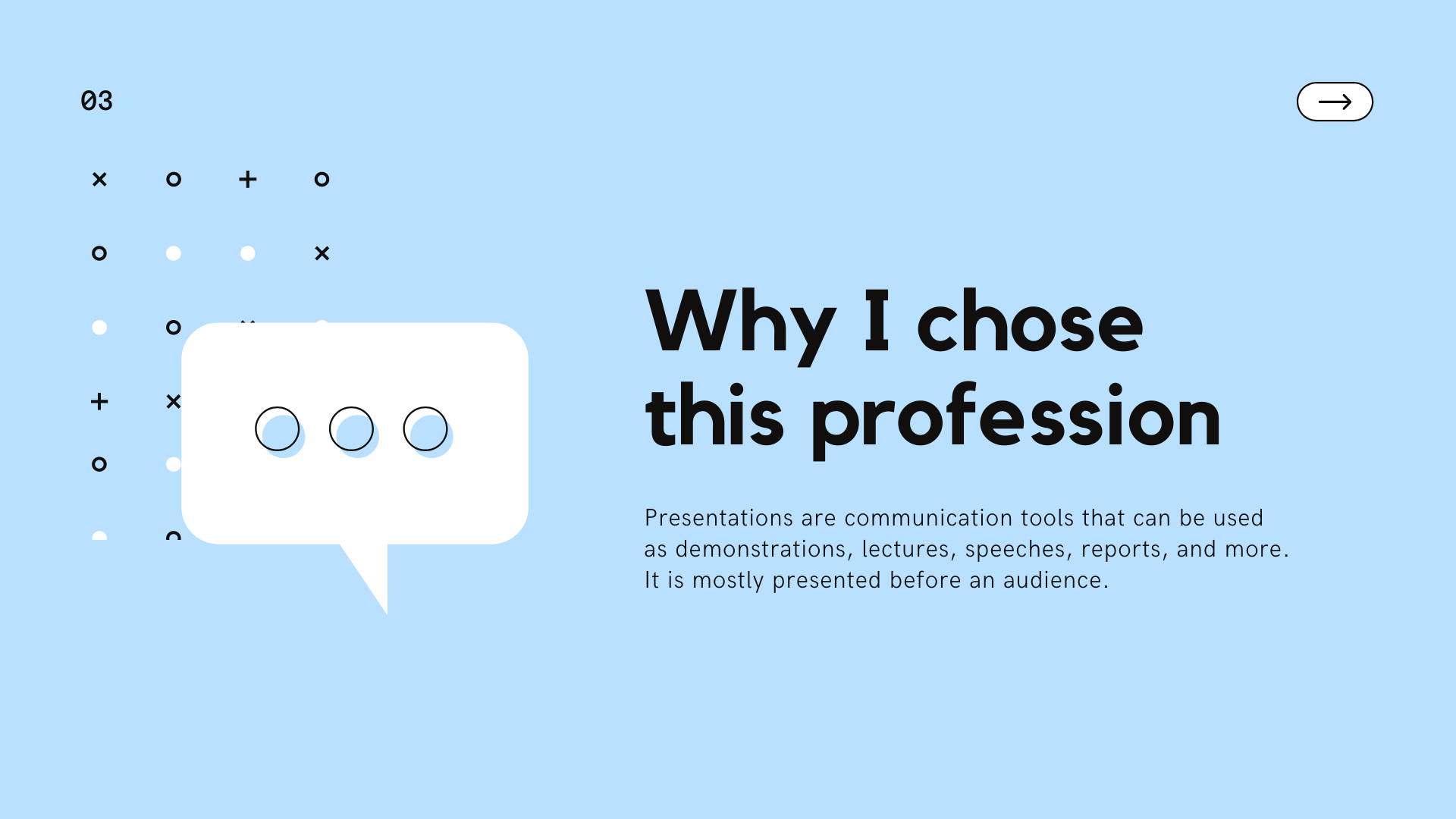 03

Why I chose this profession

Presentations are communication tools that can be used as demonstrations, lectures, speeches, reports, and more. It is mostly presented before an audience.